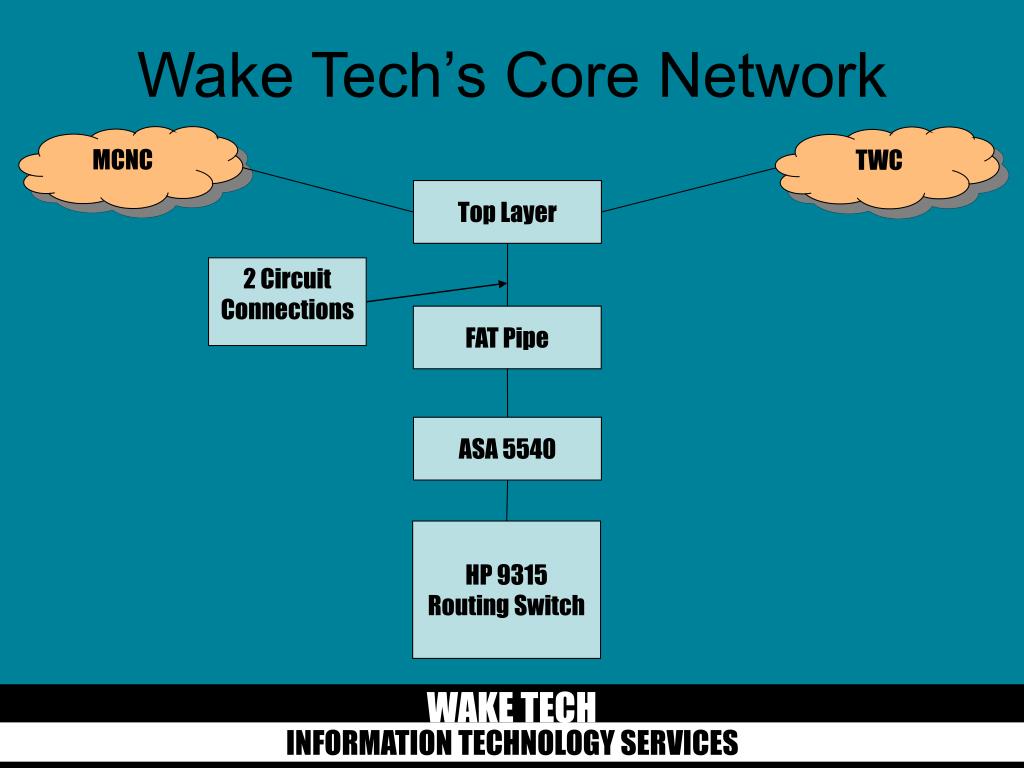 Wake Tech's Core Network

MCNC

TWC

Top Layer

2 Circuit Connections

FAT Pipe

ASA 5540

HP 9315 Routing Switch

WAKE TECH
INFORMATION TECHNOLOGY SERVICES